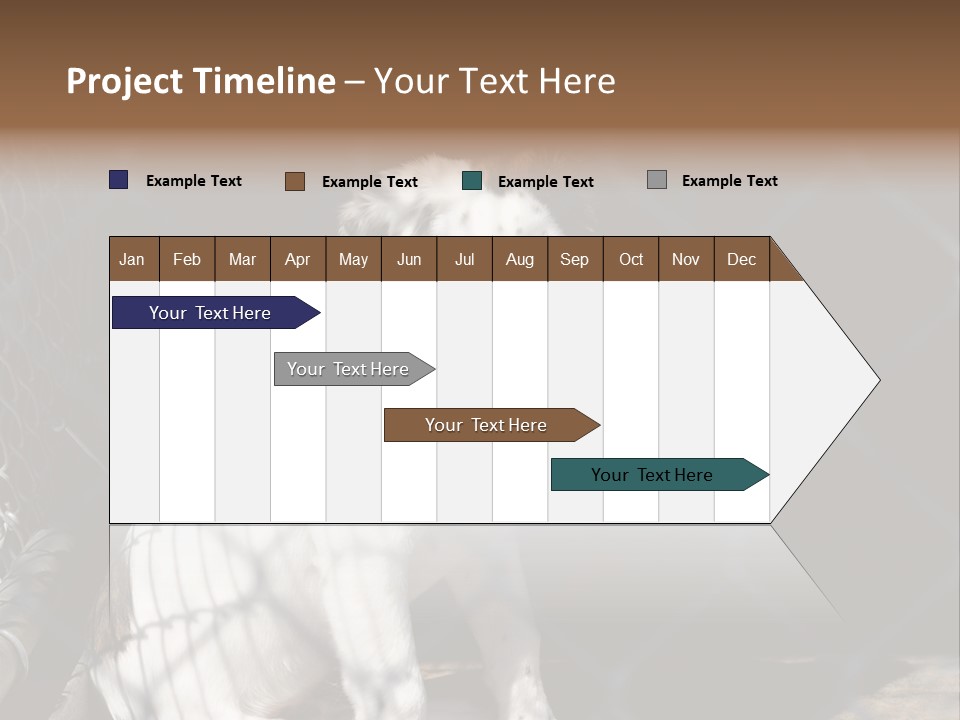 Project Timeline – Your Text Here

Example Text Example Text Example Text Example Text

| Jan | Feb | Mar | Apr | May | Jun | Jul | Aug | Sep | Oct | Nov | Dec |
|---|---|---|---|---|---|---|---|---|---|---|---|

Your Text Here

Your Text Here

Your Text Here

Your Text Here